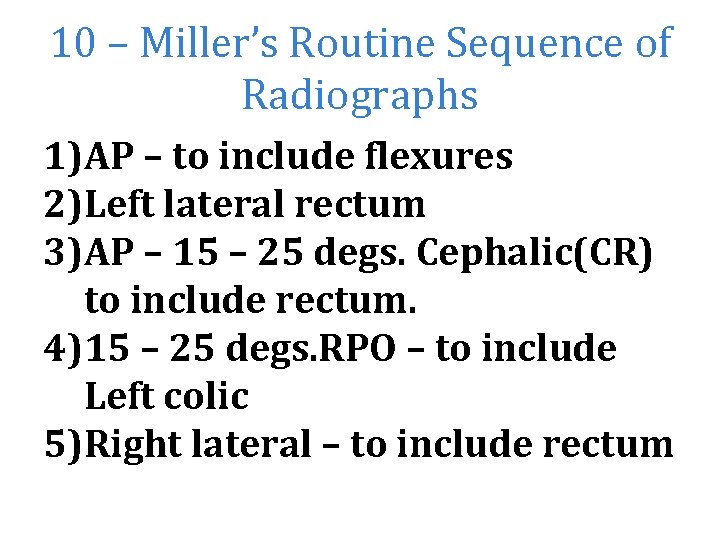 10 – Miller's Routine Sequence of Radiographs

1)AP – to include flexures
2)Left lateral rectum
3)AP – 15 – 25 degs. Cephalic(CR) to include rectum.
4)15 – 25 degs.RPO – to include Left colic
5)Right lateral – to include rectum